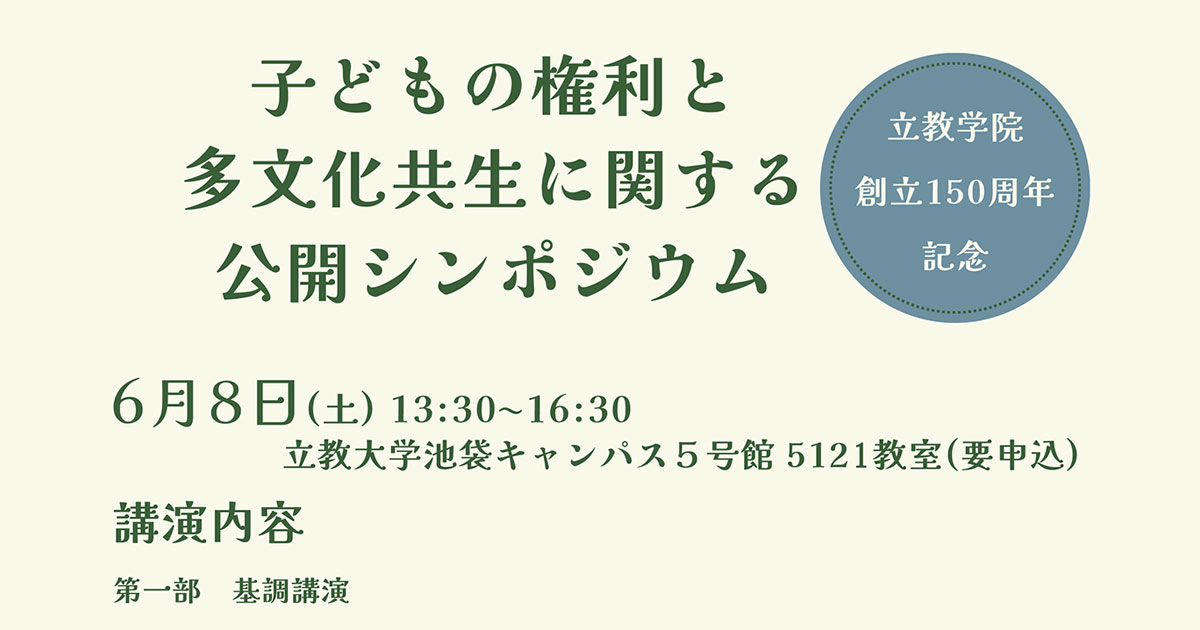 子どもの権利と
多文化共生に関する
公開シンポジウム

立教学院
創立150周年
記念

6月8日(土) 13:30~16:30
立教大学池袋キャンパス5号館 5121教室(要申込)

講演内容

第一部　基調講演